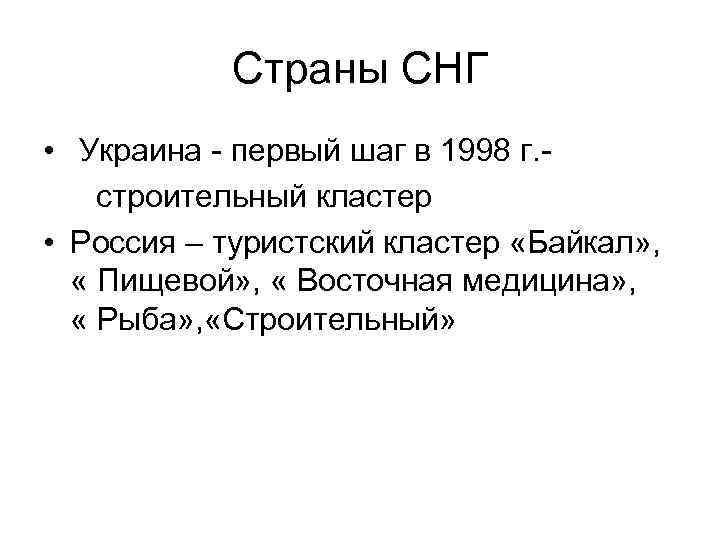 Страны СНГ

• Украина - первый шаг в 1998 г.- строительный кластер

• Россия – туристский кластер «Байкал», « Пищевой», « Восточная медицина», « Рыба»,«Строительный»